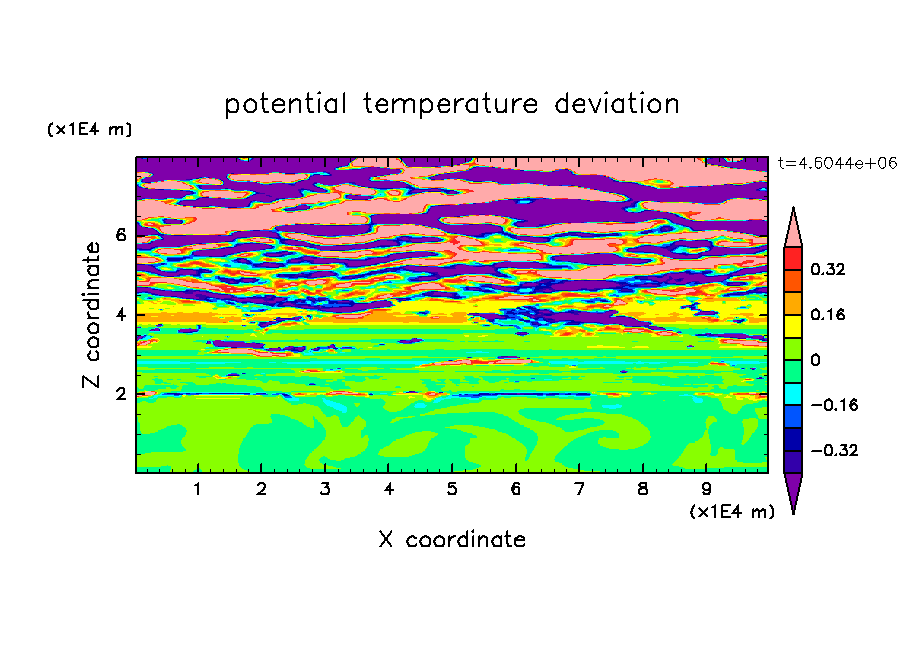 potential temperature deviation

(x1E4 m)

t=4.6044e+06

Z coordinate

6
4
2

0.32
0.16
0
−0.16
−0.32

1 2 3 4 5 6 7 8 9

(x1E4 m)

X coordinate